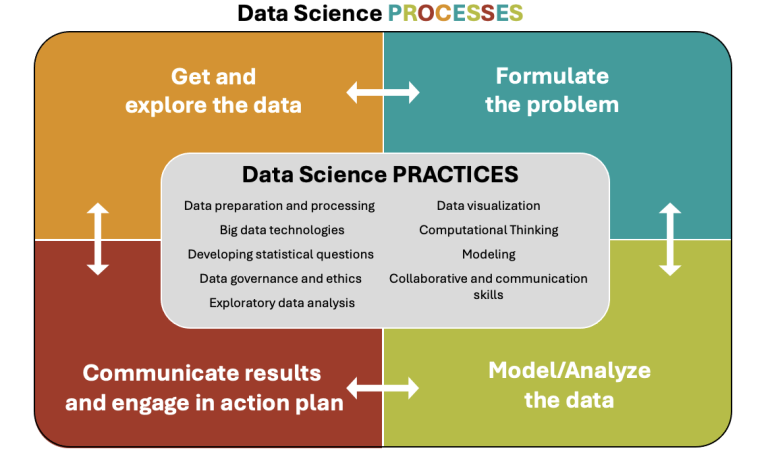 Data Science PROCESSES

Get and explore the data

Formulate the problem

Data Science PRACTICES

Data preparation and processing

Big data technologies

Developing statistical questions

Data governance and ethics

Exploratory data analysis

Data visualization

Computational Thinking

Modeling

Collaborative and communication skills

Communicate results and engage in action plan

Model/Analyze the data